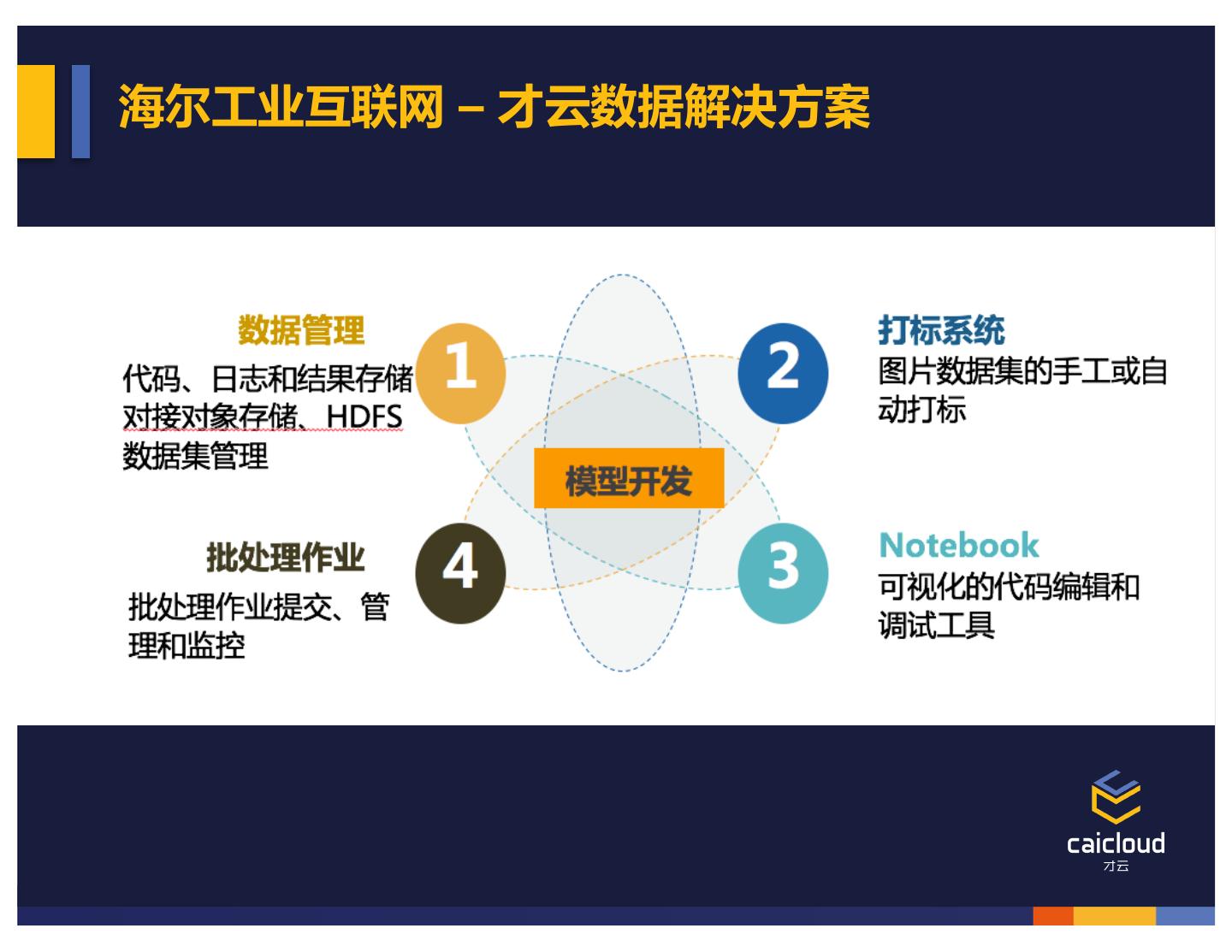 海尔工业互联网 – 才云数据解决方案

数据管理
代码、日志和结果存储
对接对象存储、HDFS
数据集管理

1

2

打标系统
图片数据集的手工或自动打标

模型开发

批处理作业
批处理作业提交、管理和监控

4

3

Notebook
可视化的代码编辑和调试工具

caicloud
才云